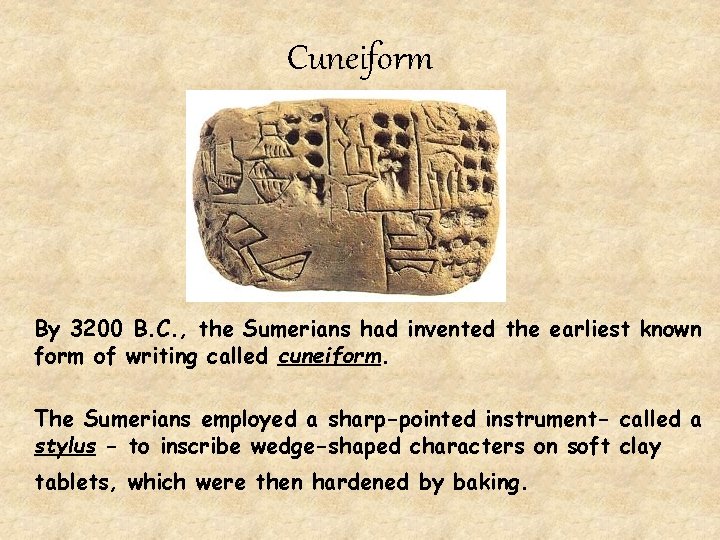 Cuneiform

By 3200 B.C., the Sumerians had invented the earliest known form of writing called cuneiform.

The Sumerians employed a sharp-pointed instrument- called a stylus - to inscribe wedge-shaped characters on soft clay tablets, which were then hardened by baking.